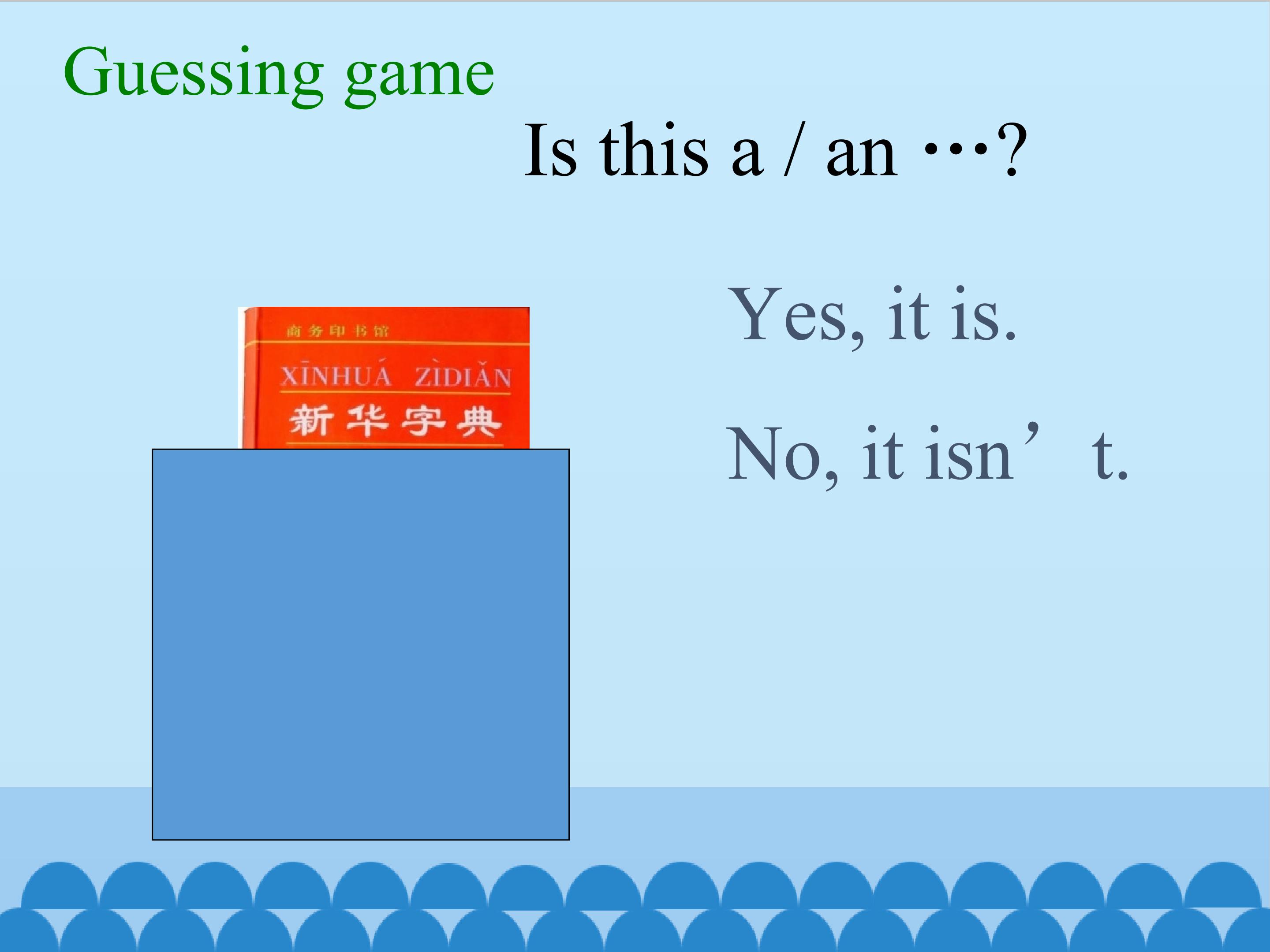 Guessing game

Is this a / an …?

商务印书馆

XĪNHUÁ ZÌDIǍN

新华字典

Yes, it is.

No, it isn’t.